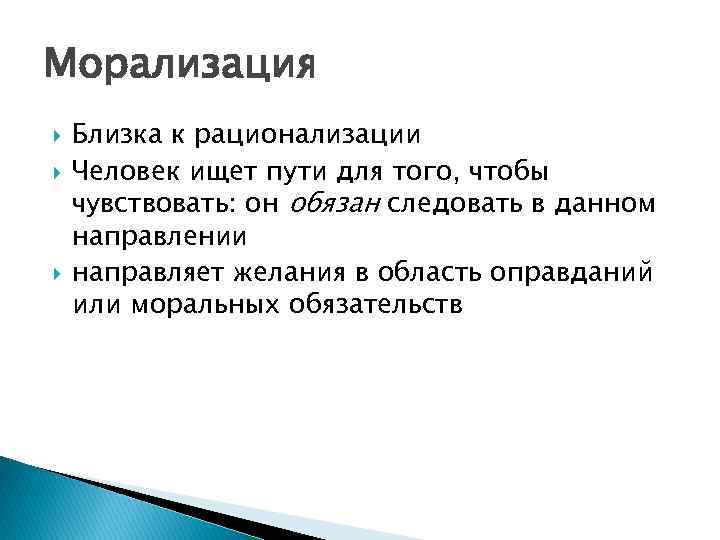 Морализация

Близка к рационализации

Человек ищет пути для того, чтобы чувствовать: он обязан следовать в данном направлении

направляет желания в область оправданий или моральных обязательств